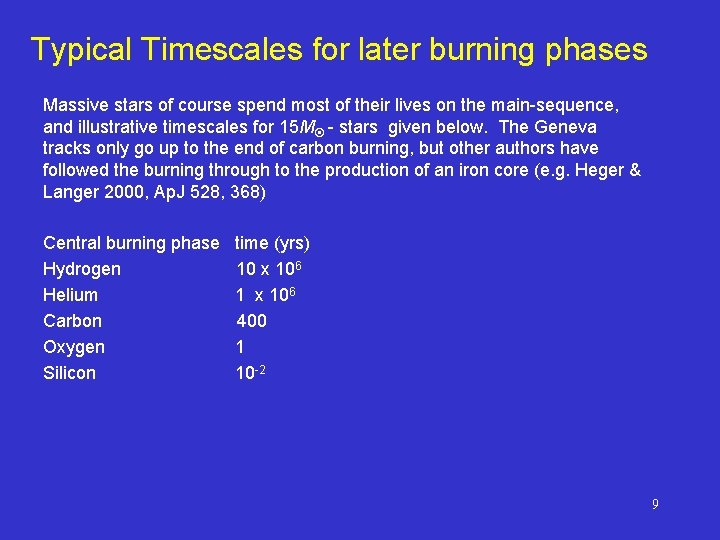 Typical Timescales for later burning phases

Massive stars of course spend most of their lives on the main-sequence, and illustrative timescales for $15M_{\odot}$ - stars given below. The Geneva tracks only go up to the end of carbon burning, but other authors have followed the burning through to the production of an iron core (e.g. Heger & Langer 2000, ApJ 528, 368)

| Central burning phase | time (yrs) |
|---|---|
| Hydrogen | $10 \times 10^6$ |
| Helium | $1 \times 10^6$ |
| Carbon | 400 |
| Oxygen | 1 |
| Silicon | $10^{-2}$ |

9